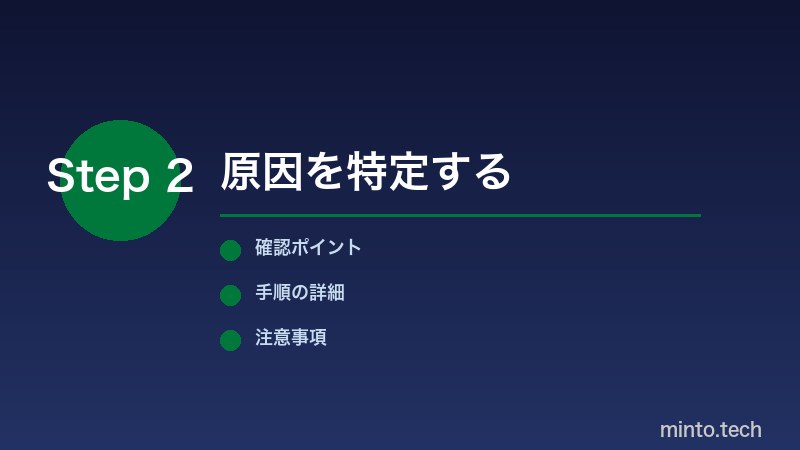 Step 2 原因を特定する

確認ポイント

手順の詳細

注意事項

minto.tech